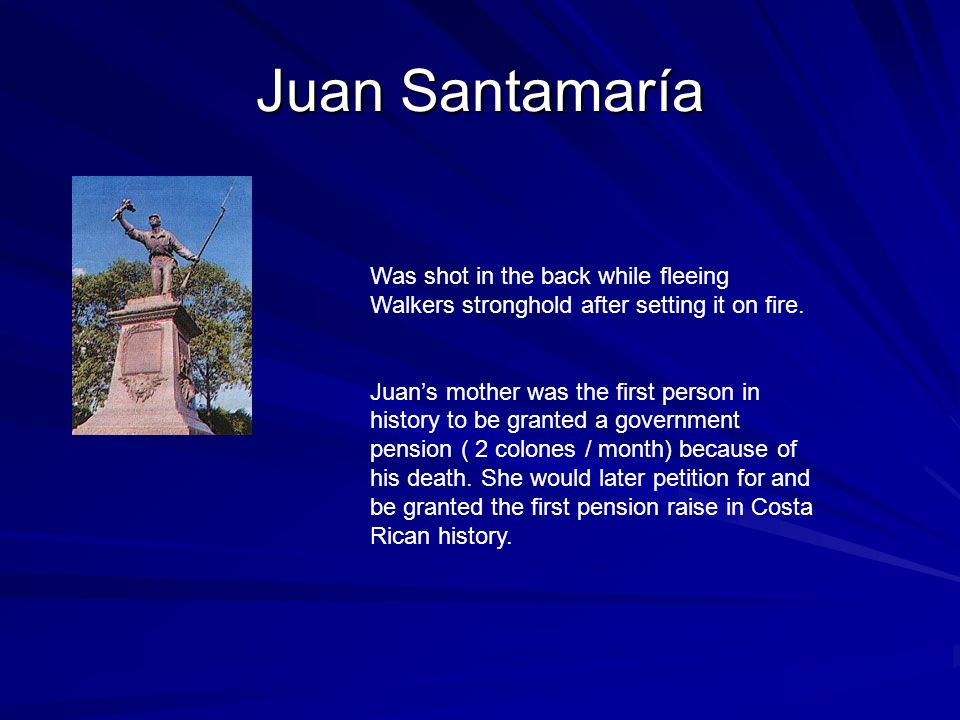 Juan Santamaría

Was shot in the back while fleeing Walkers stronghold after setting it on fire.

Juan’s mother was the first person in history to be granted a government pension ( 2 colones / month) because of his death. She would later petition for and be granted the first pension raise in Costa Rican history.